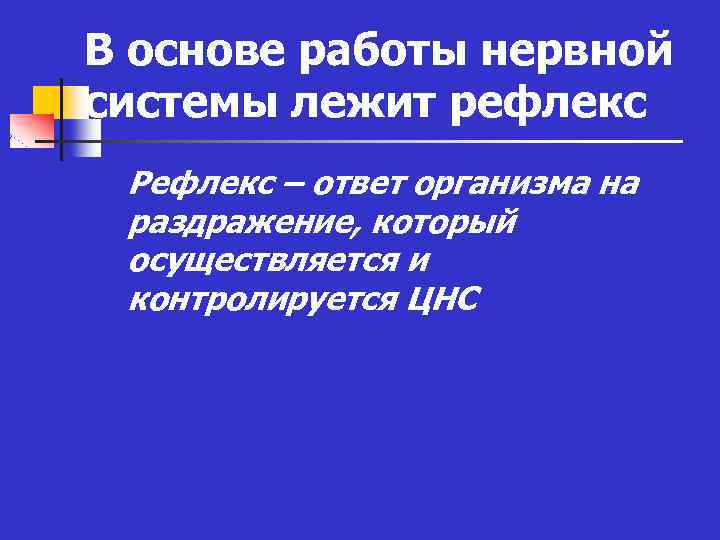 В основе работы нервной системы лежит рефлекс

Рефлекс – ответ организма на раздражение, который осуществляется и контролируется ЦНС